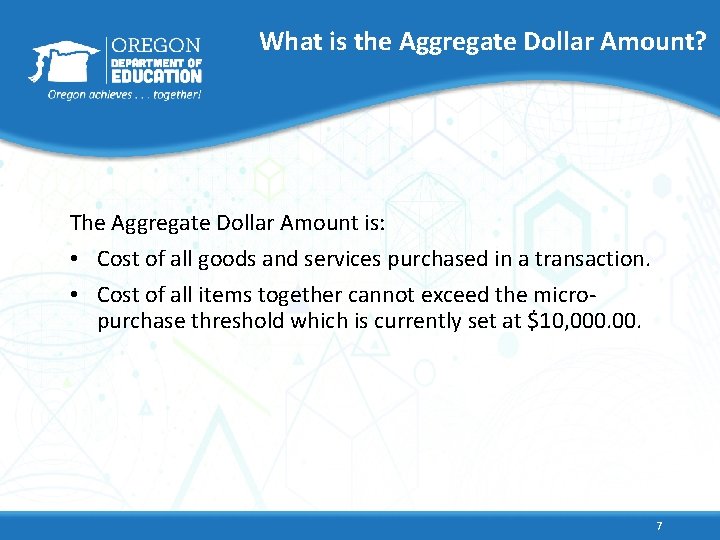 OREGON
DEPARTMENT OF
EDUCATION
Oregon achieves . . . together!

What is the Aggregate Dollar Amount?

The Aggregate Dollar Amount is:

• Cost of all goods and services purchased in a transaction.

• Cost of all items together cannot exceed the micro-purchase threshold which is currently set at \$10,000.00.

7